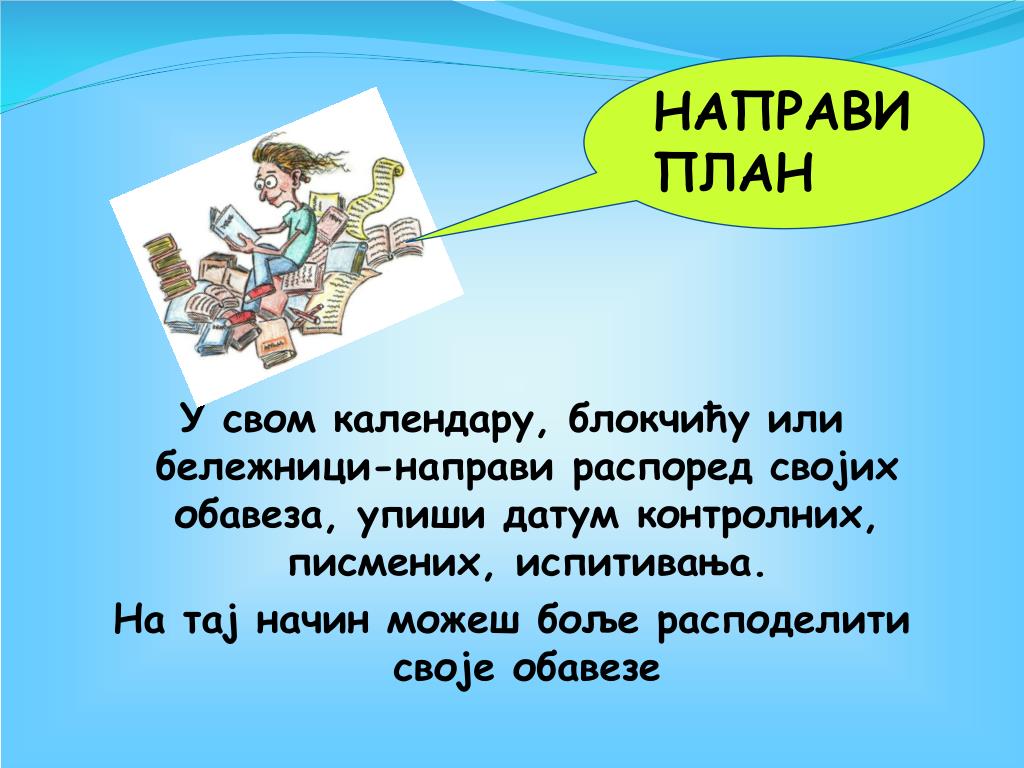 НАПРАВИ ПЛАН

У свом календару, блокчићу или бележници-направи распоред својих обавеза, упиши датум контролних, писмених, испитивања.

На тај начин можеш боље расподелити своје обавезе